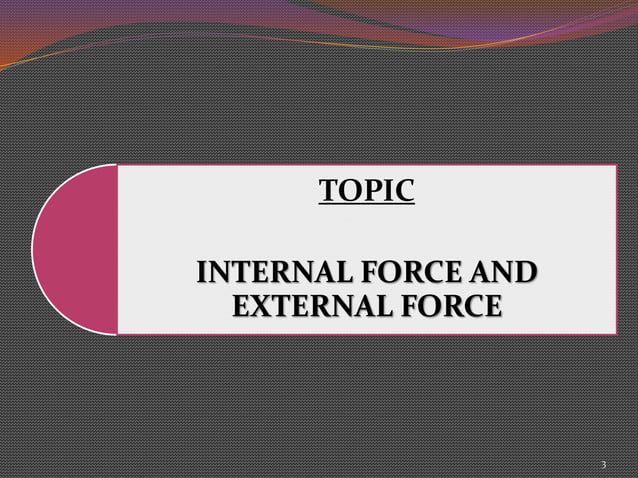 TOPIC

INTERNAL FORCE AND EXTERNAL FORCE

3